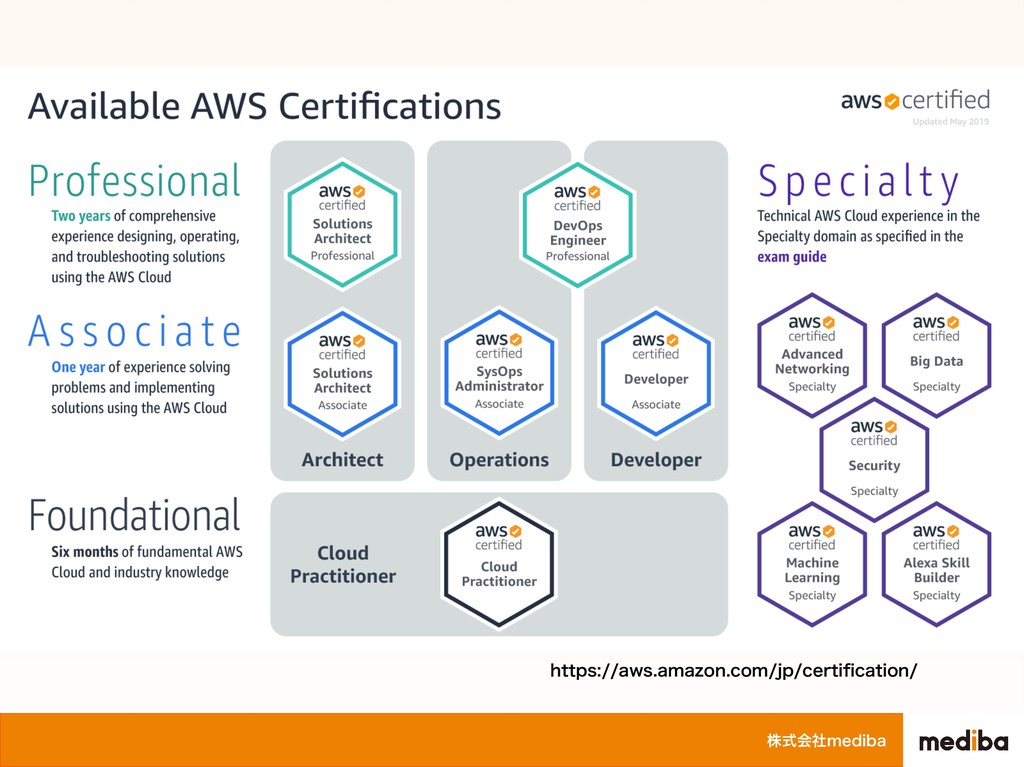 Available AWS Certifications

aws certified
Updated May 2019

Professional
Two years of comprehensive experience designing, operating, and troubleshooting solutions using the AWS Cloud

Associate
One year of experience solving problems and implementing solutions using the AWS Cloud

Foundational
Six months of fundamental AWS Cloud and industry knowledge

aws certified
Solutions Architect
Professional

aws certified
DevOps Engineer
Professional

aws certified
Solutions Architect
Associate

aws certified
SysOps Administrator
Associate

aws certified
Developer
Associate

Architect

Operations

Developer

Cloud Practitioner

aws certified
Cloud Practitioner

Specialty
Technical AWS Cloud experience in the Specialty domain as specified in the exam guide

aws certified
Advanced Networking
Specialty

aws certified
Big Data
Specialty

aws certified
Security
Specialty

aws certified
Machine Learning
Specialty

aws certified
Alexa Skill Builder
Specialty

https://aws.amazon.com/jp/certification/

株式会社mediba

mediba